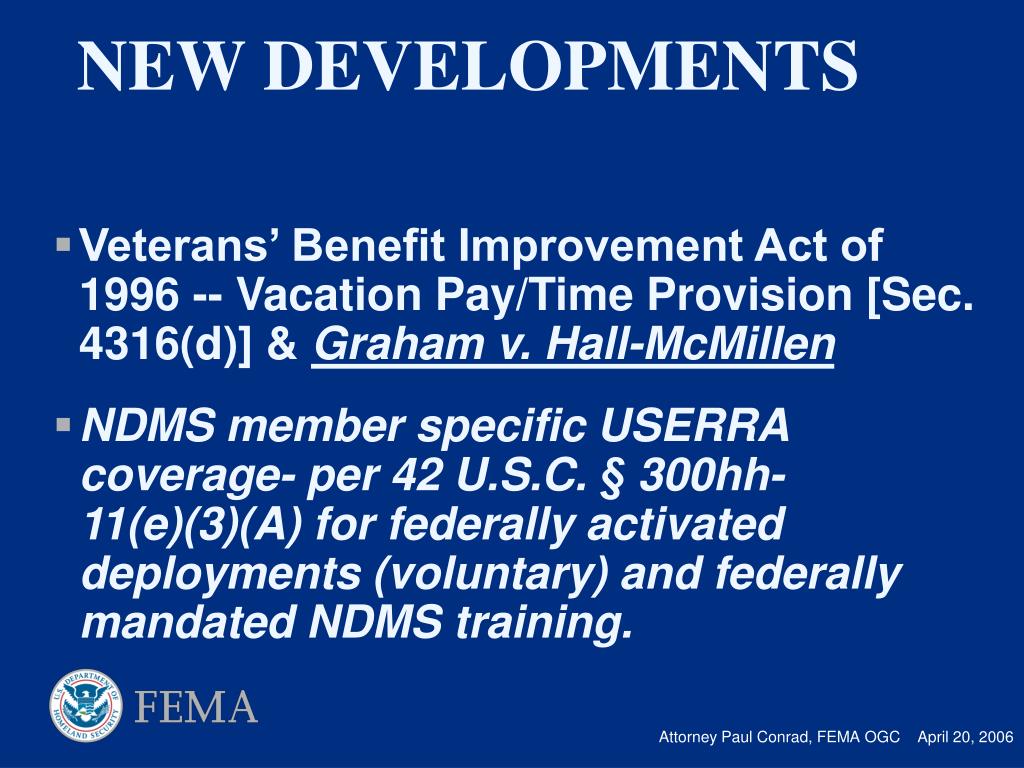 NEW DEVELOPMENTS

▪ Veterans' Benefit Improvement Act of 1996 -- Vacation Pay/Time Provision [Sec. 4316(d)] & Graham v. Hall-McMillen

▪ NDMS member specific USERRA coverage- per 42 U.S.C. § 300hh-11(e)(3)(A) for federally activated deployments (voluntary) and federally mandated NDMS training.

U.S. DEPARTMENT OF HOMELAND SECURITY

FEMA

Attorney Paul Conrad, FEMA OGC April 20, 2006